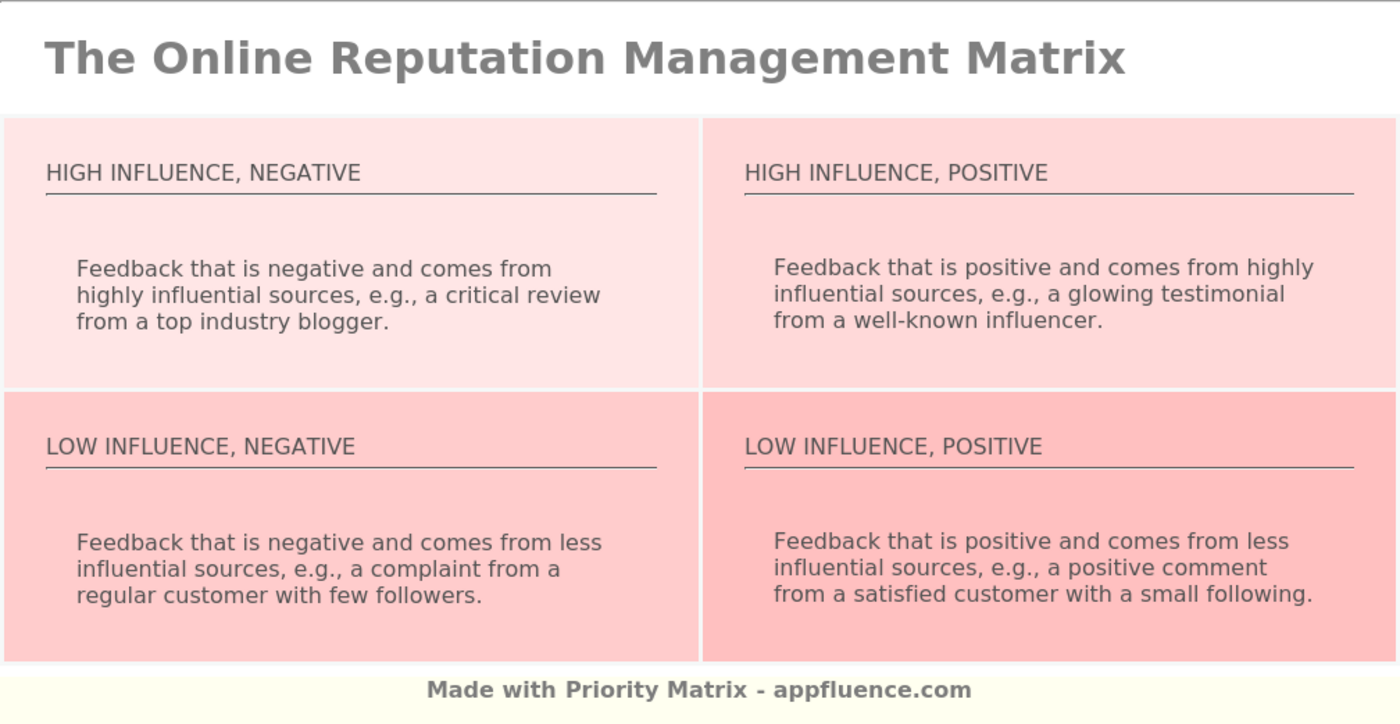 The Online Reputation Management Matrix

HIGH INFLUENCE, NEGATIVE

Feedback that is negative and comes from highly influential sources, e.g., a critical review from a top industry blogger.

HIGH INFLUENCE, POSITIVE

Feedback that is positive and comes from highly influential sources, e.g., a glowing testimonial from a well-known influencer.

LOW INFLUENCE, NEGATIVE

Feedback that is negative and comes from less influential sources, e.g., a complaint from a regular customer with few followers.

LOW INFLUENCE, POSITIVE

Feedback that is positive and comes from less influential sources, e.g., a positive comment from a satisfied customer with a small following.

Made with Priority Matrix - appfluence.com